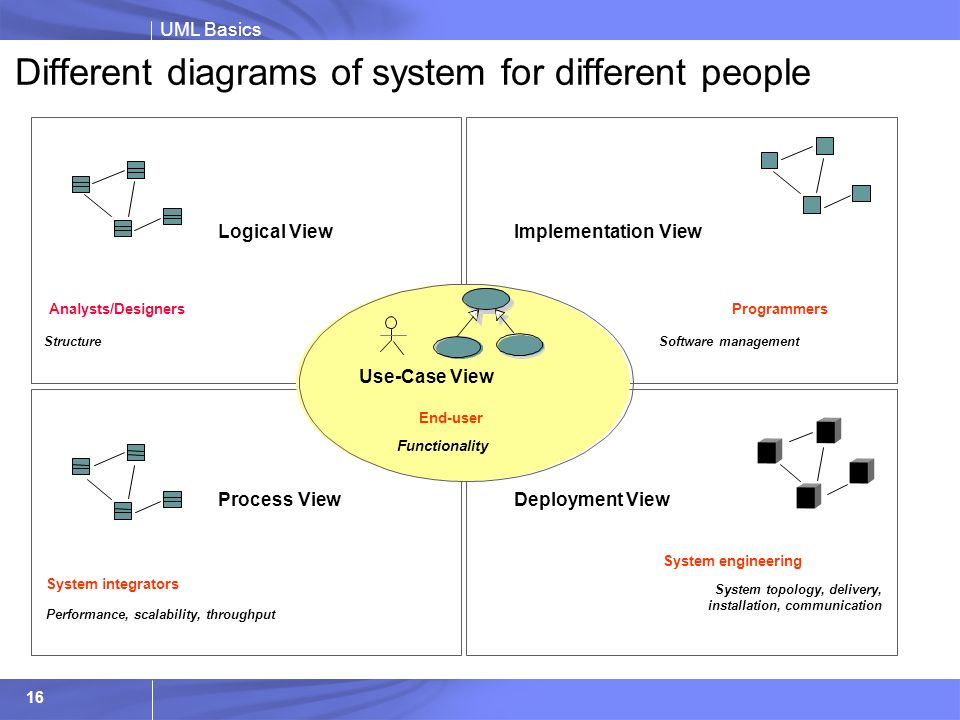 UML Basics

Different diagrams of system for different people

Logical View

Analysts/Designers

Structure

Implementation View

Programmers

Software management

Use-Case View

End-user

Functionality

Process View

System integrators

Performance, scalability, throughput

Deployment View

System engineering

System topology, delivery, installation, communication

16